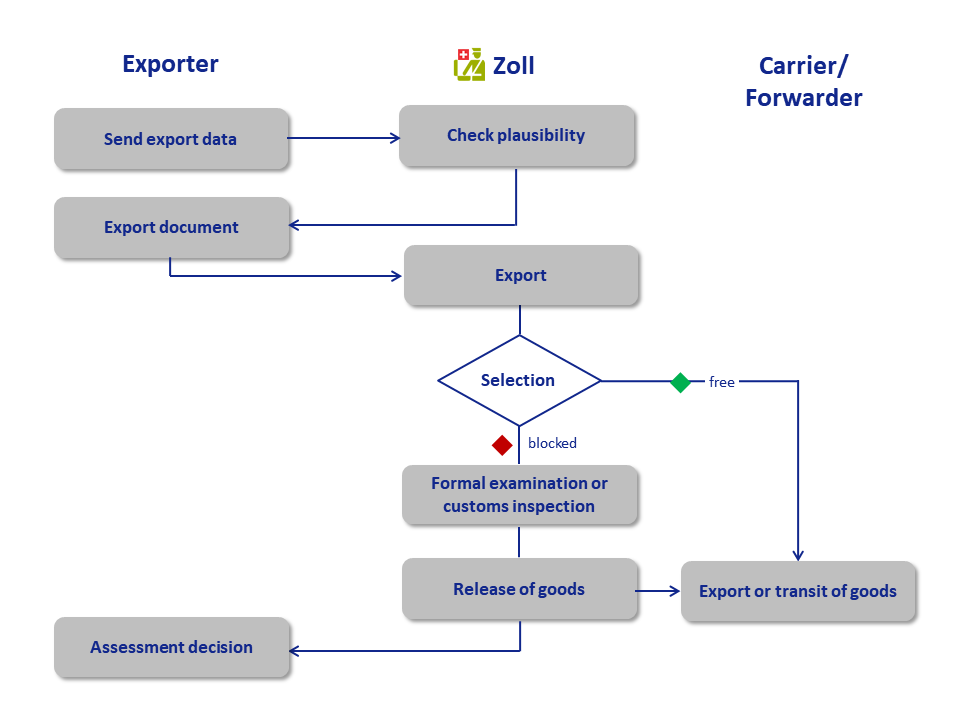 Exporter

Zoll

Carrier/ Forwarder

Send export data

Check plausibility

Export document

Export

Selection

free

blocked

Formal examination or customs inspection

Release of goods

Export or transit of goods

Assessment decision